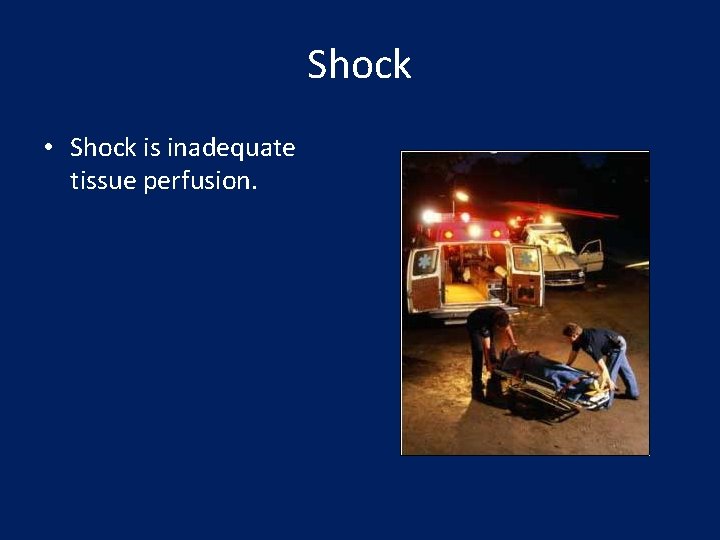 Shock

• Shock is inadequate tissue perfusion.